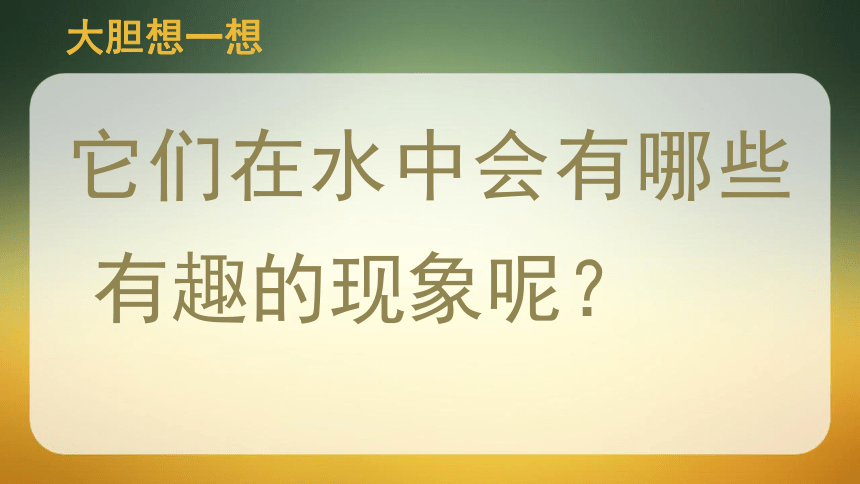 大胆想一想

它们在水中会有哪些有趣的现象呢？